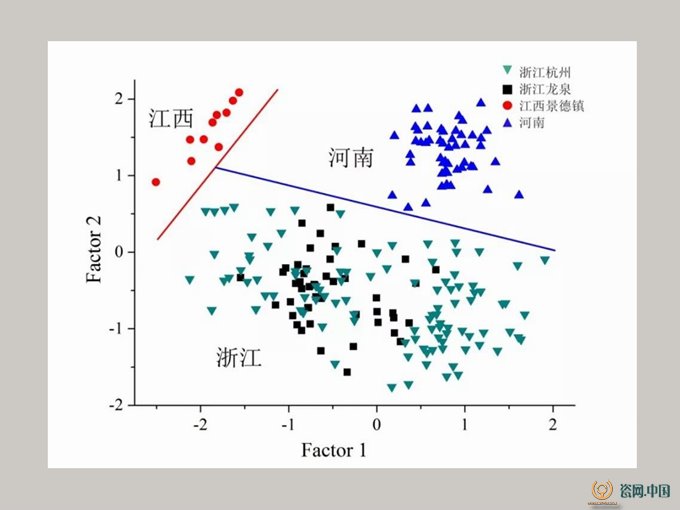 浙江杭州
浙江龙泉
江西景德镇
河南

江西
河南
浙江

Factor 2
2
1
0
-1
-2

-2
-1
0
1
2
Factor 1

瓷网.中国